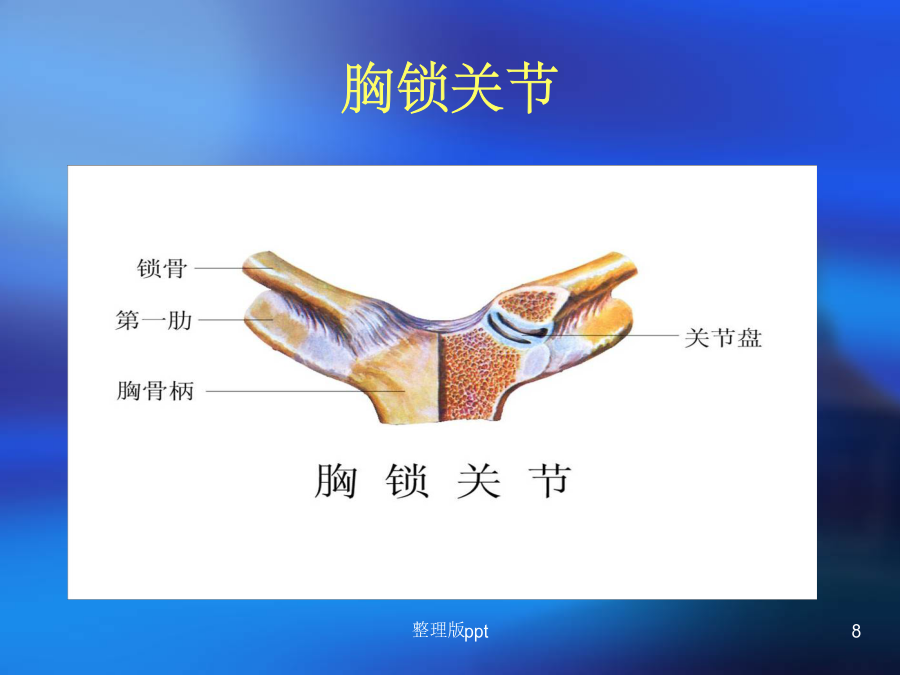 胸锁关节

锁骨

第一肋

胸骨柄

关节盘

胸 锁 关 节

整理版ppt

8